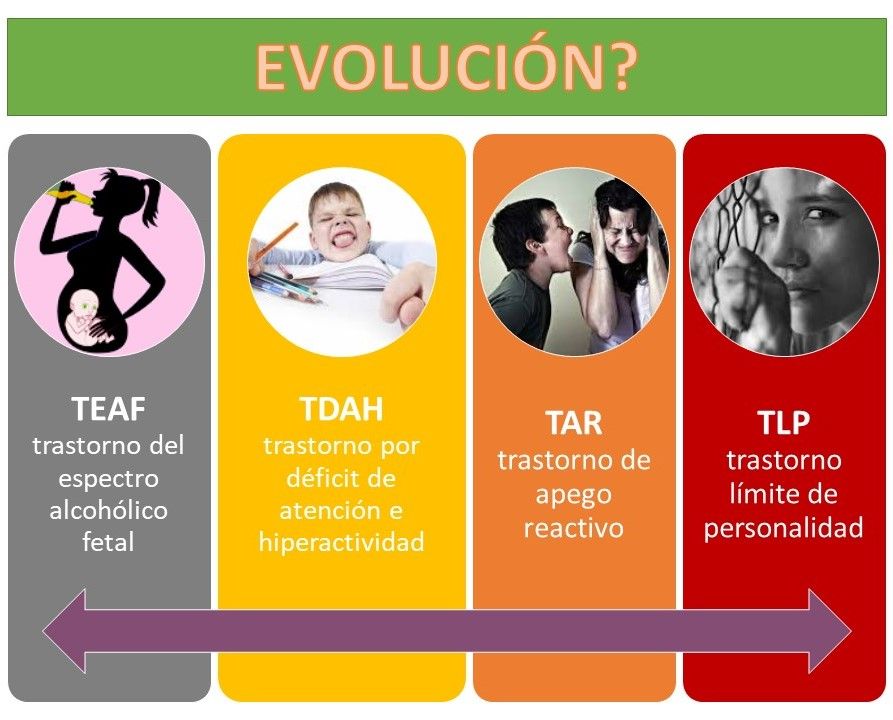 EVOLUCIÓN?

TEAF
trastorno del espectro alcohólico fetal

TDAH
trastorno por déficit de atención e hiperactividad

TAR
trastorno de apego reactivo

TLP
trastorno límite de personalidad